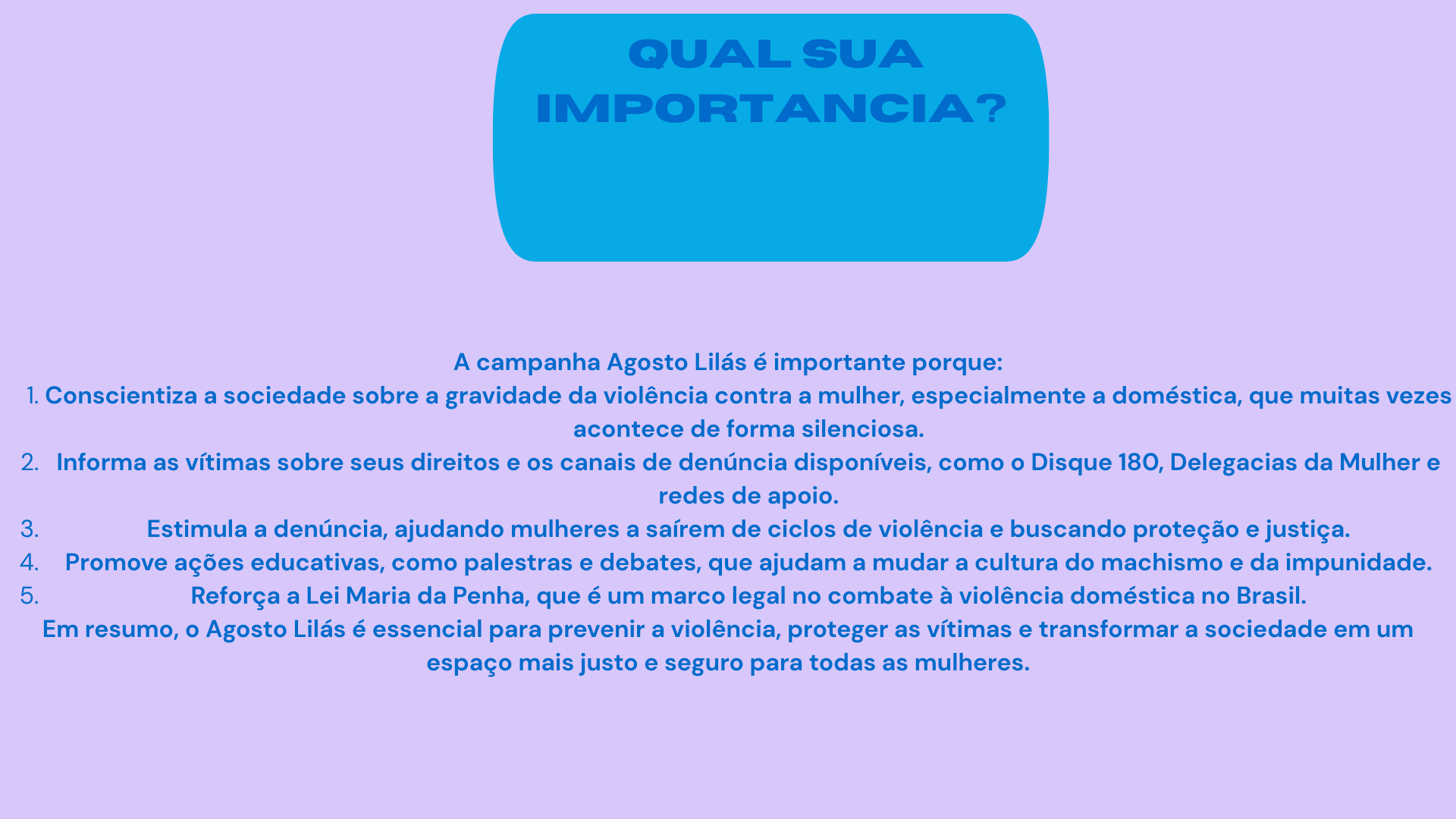 QUAL SUA IMPORTANCIA?

A campanha Agosto Lilás é importante porque:
1. Conscientiza a sociedade sobre a gravidade da violência contra a mulher, especialmente a doméstica, que muitas vezes acontece de forma silenciosa.
2. Informa as vítimas sobre seus direitos e os canais de denúncia disponíveis, como o Disque 180, Delegacias da Mulher e redes de apoio.
3. Estimula a denúncia, ajudando mulheres a saírem de ciclos de violência e buscando proteção e justiça.
4. Promove ações educativas, como palestras e debates, que ajudam a mudar a cultura do machismo e da impunidade.
5. Reforça a Lei Maria da Penha, que é um marco legal no combate à violência doméstica no Brasil.
Em resumo, o Agosto Lilás é essencial para prevenir a violência, proteger as vítimas e transformar a sociedade em um espaço mais justo e seguro para todas as mulheres.